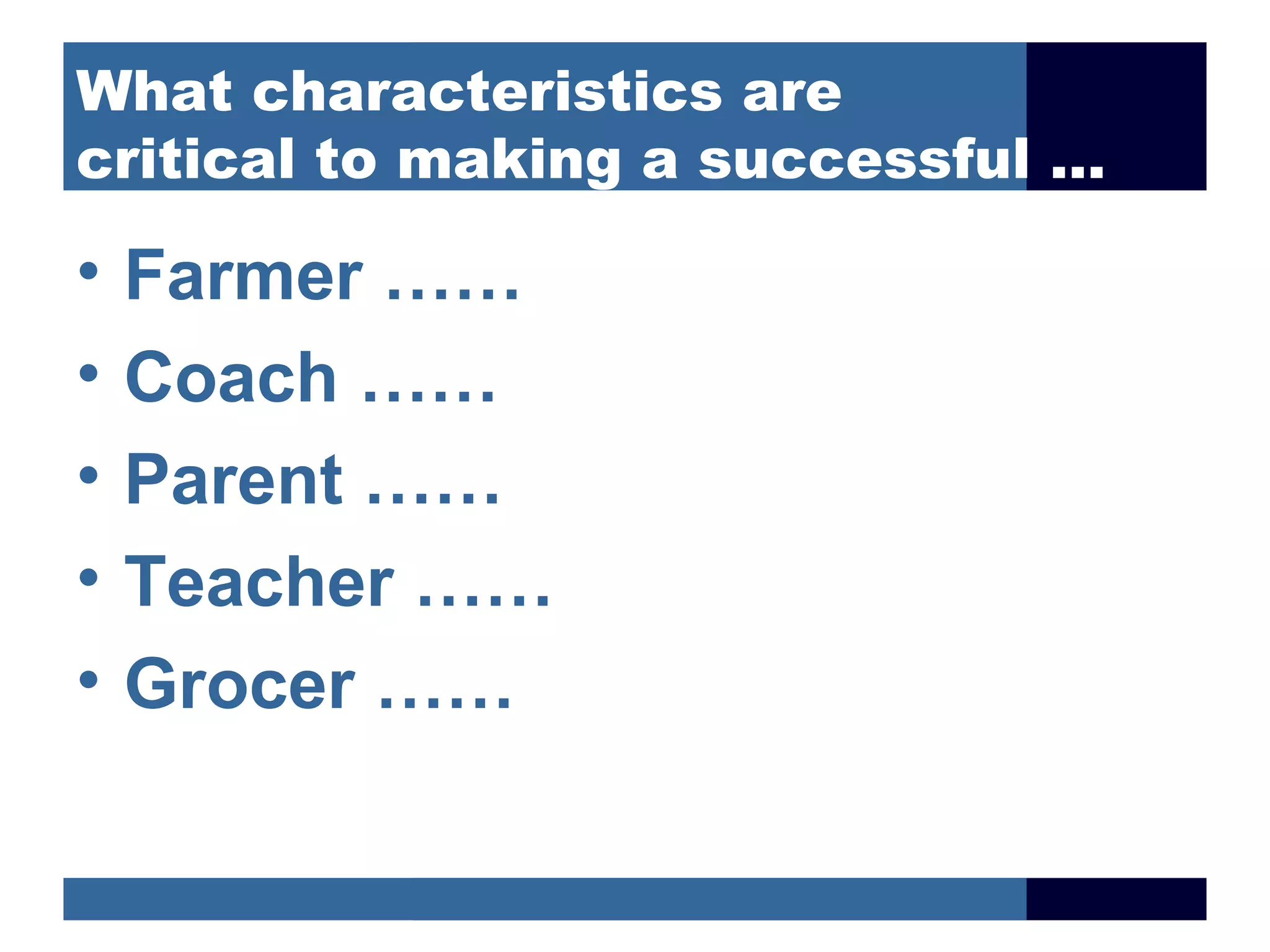 What characteristics are critical to making a successful …

• Farmer ……
• Coach ……
• Parent ……
• Teacher ……
• Grocer ……